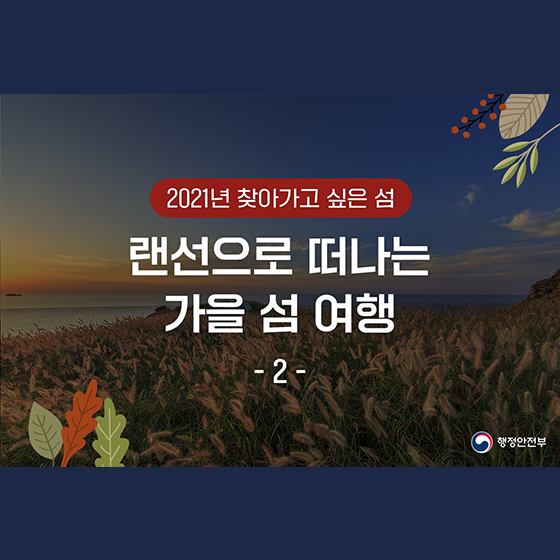 2021년 찾아가고 싶은 섬

랜선으로 떠나는 가을 섬 여행

- 2 -

행정안전부